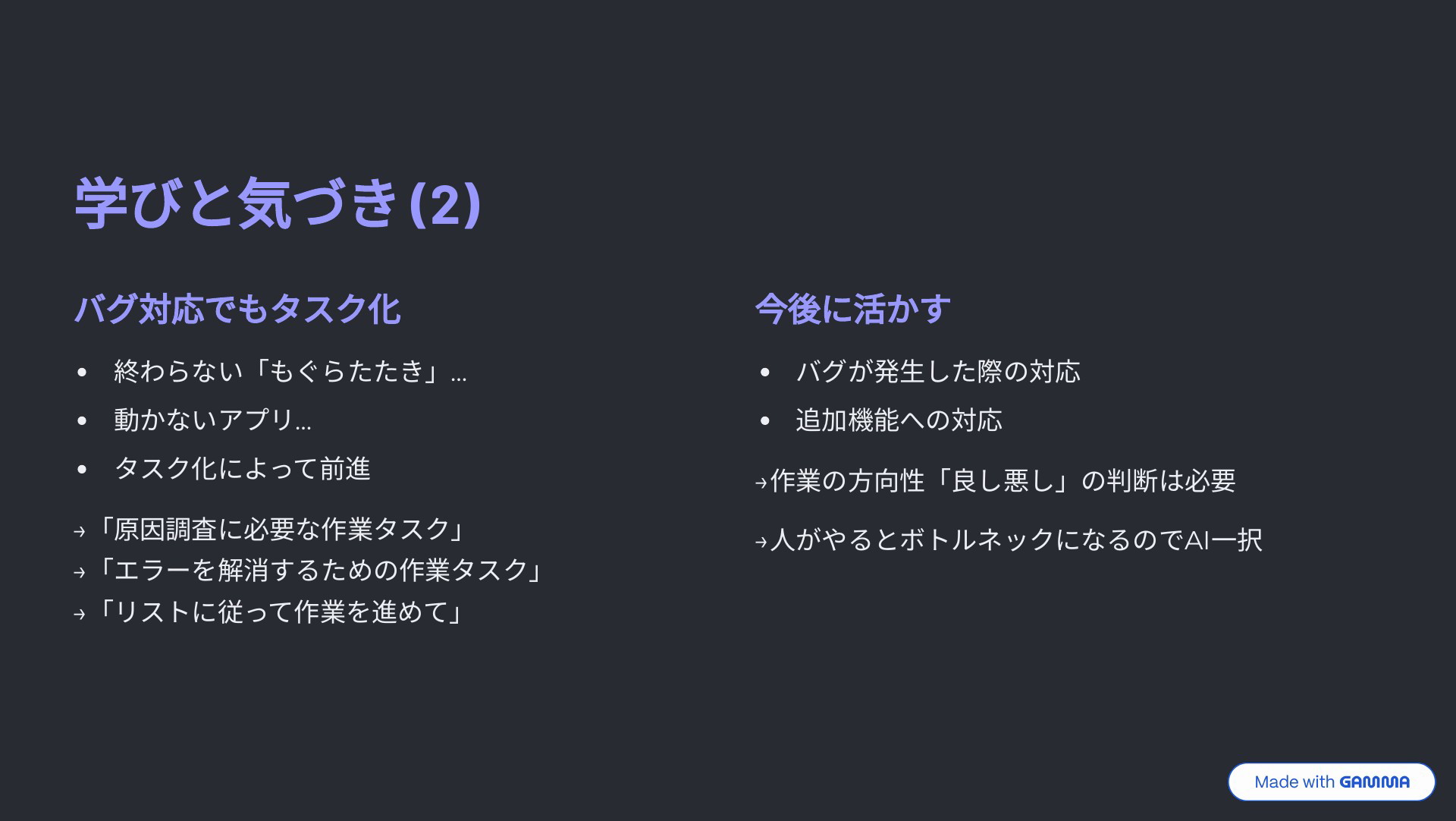 学びと気づき (2)

バグ対応でもタスク化

• 終わらない「もぐらたたき」...
• 動かないアプリ...
• タスク化によって前進

→「原因調査に必要な作業タスク」
→「エラーを解消するための作業タスク」
→「リストに従って作業を進めて」

今後に活かす

• バグが発生した際の対応
• 追加機能への対応

→作業の方向性「良し悪し」の判断は必要

→人がやるとボトルネックになるのでAI一択

Made with GAMMA